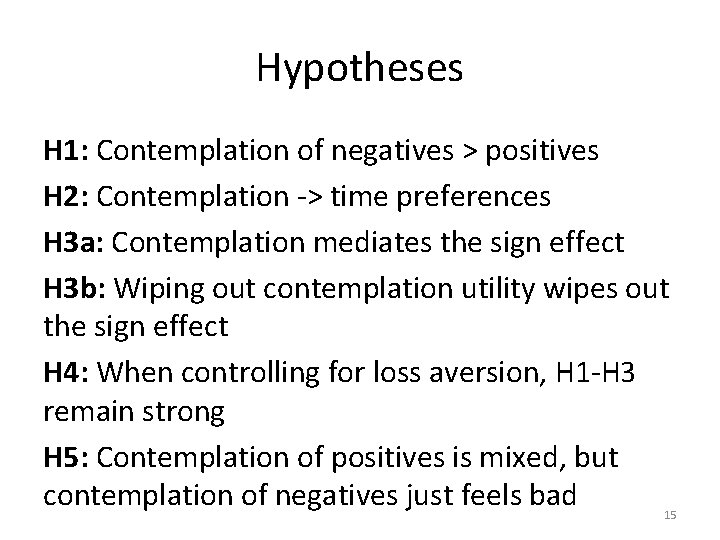 Hypotheses

H1: Contemplation of negatives > positives

H2: Contemplation -> time preferences

H3a: Contemplation mediates the sign effect

H3b: Wiping out contemplation utility wipes out the sign effect

H4: When controlling for loss aversion, H1-H3 remain strong

H5: Contemplation of positives is mixed, but contemplation of negatives just feels bad

15